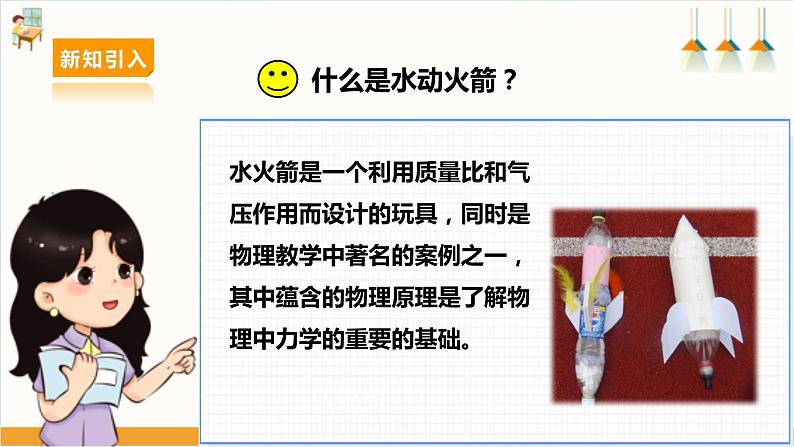 新知引入

什么是水动火箭？

水火箭是一个利用质量比和气压作用而设计的玩具，同时是物理教学中著名的案例之一，其中蕴含的物理原理是了解物理中力学的重要的基础。